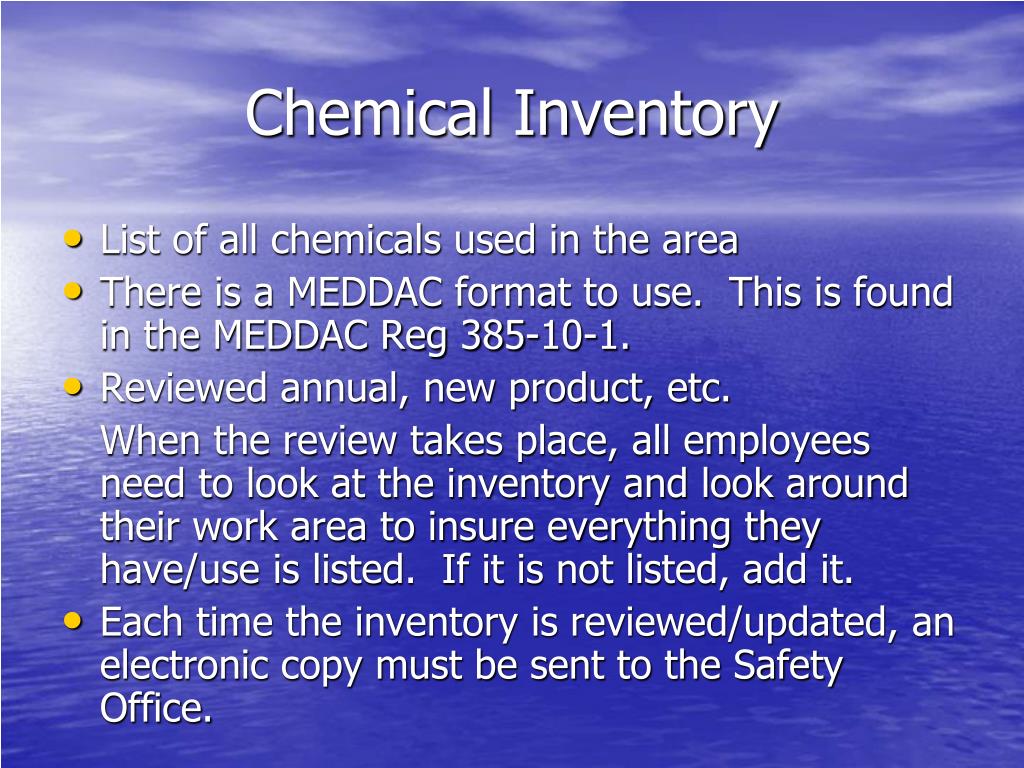 Chemical Inventory

• List of all chemicals used in the area
• There is a MEDDAC format to use. This is found in the MEDDAC Reg 385-10-1.
• Reviewed annual, new product, etc.

When the review takes place, all employees need to look at the inventory and look around their work area to insure everything they have/use is listed. If it is not listed, add it.

• Each time the inventory is reviewed/updated, an electronic copy must be sent to the Safety Office.